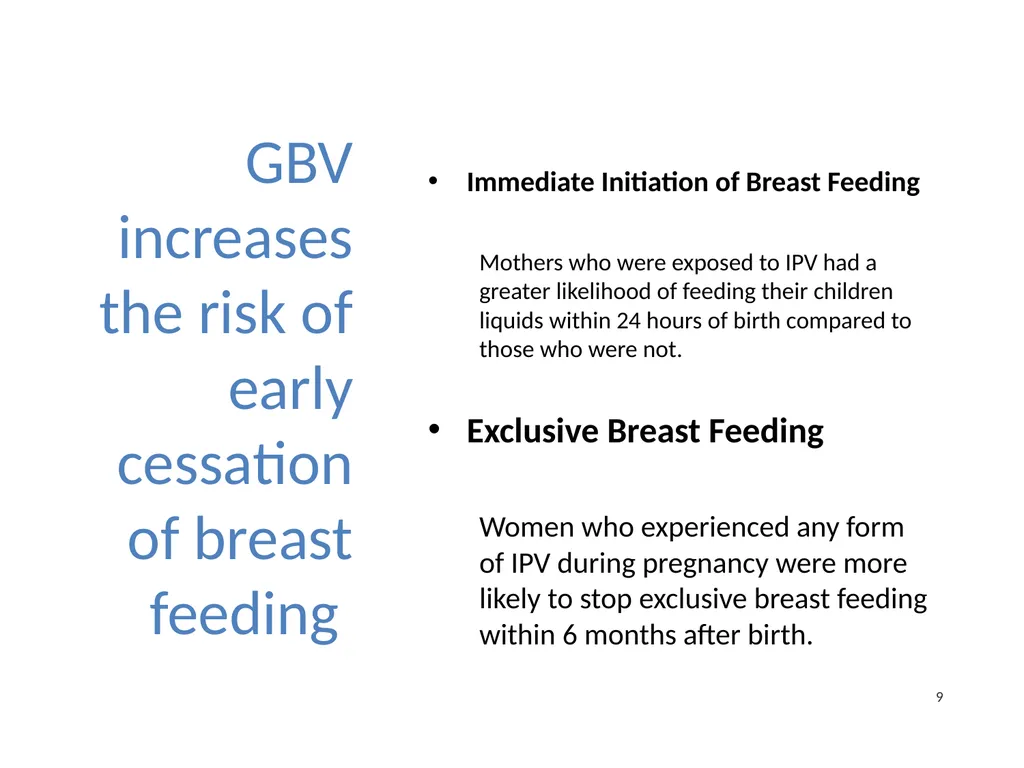 GBV increases the risk of early cessation of breast feeding

• Immediate Initiation of Breast Feeding

Mothers who were exposed to IPV had a greater likelihood of feeding their children liquids within 24 hours of birth compared to those who were not.

• Exclusive Breast Feeding

Women who experienced any form of IPV during pregnancy were more likely to stop exclusive breast feeding within 6 months after birth.

9